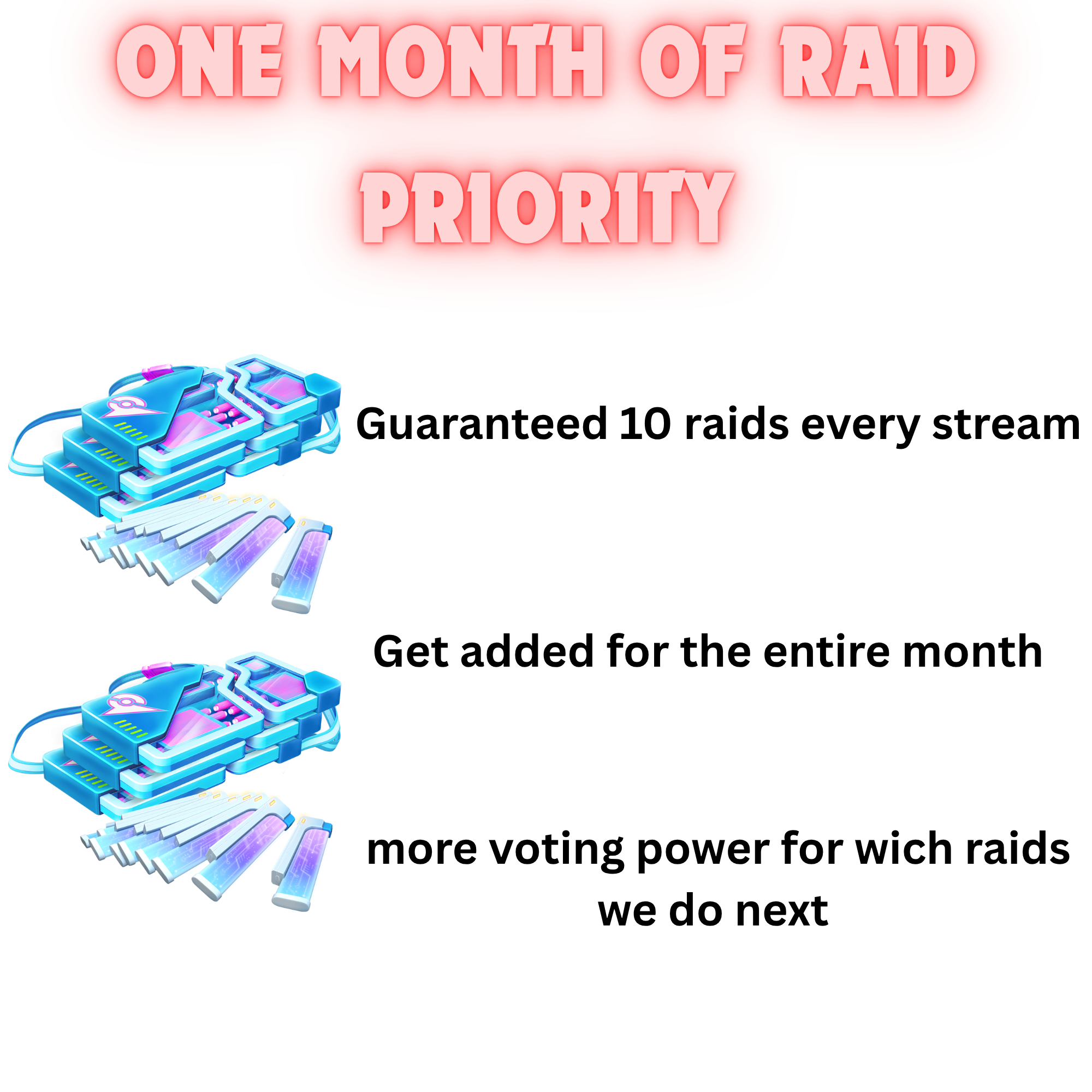 ONE MONTH OF RAID PRIORITY

Guaranteed 10 raids every stream

Get added for the entire month

more voting power for wich raids we do next